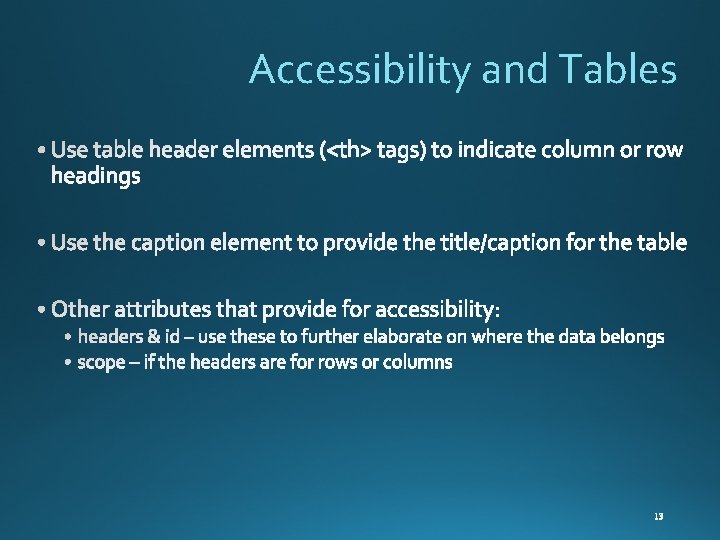 Accessibility and Tables

• Use table header elements (<th> tags) to indicate column or row headings

• Use the caption element to provide the title/caption for the table

• Other attributes that provide for accessibility:
  • headers & id – use these to further elaborate on where the data belongs
  • scope – if the headers are for rows or columns

13